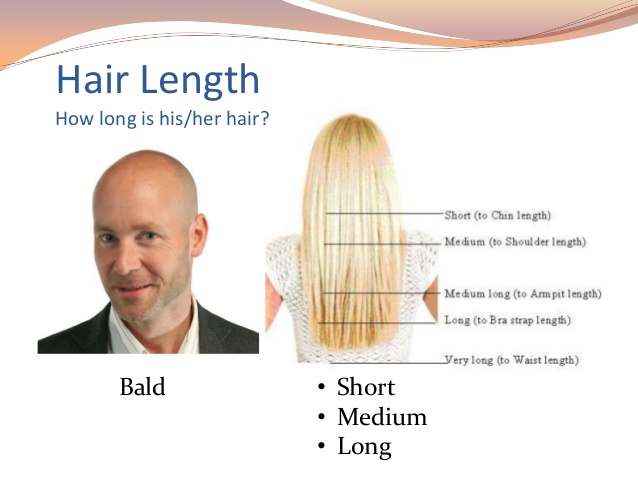 Hair Length
How long is his/her hair?

Short (to Chin length)
Medium (to Shoulder length)
Medium long (to Armpit length)
Long (to Bra strap length)
Very long (to Waist length)

Bald

• Short
• Medium
• Long